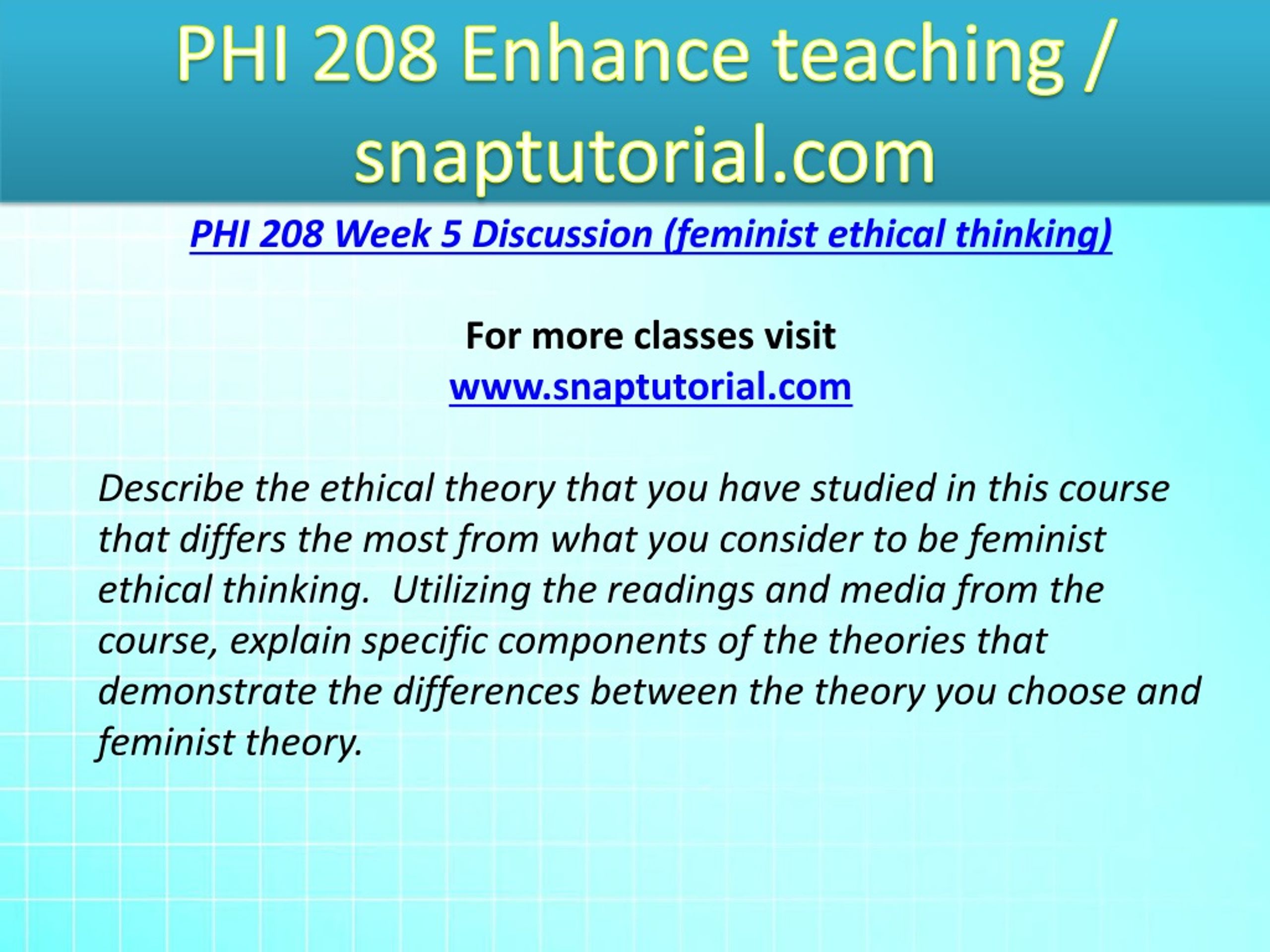 PHI 208 Enhance teaching / snaptutorial.com

PHI 208 Week 5 Discussion (feminist ethical thinking)

For more classes visit
www.snaptutorial.com

Describe the ethical theory that you have studied in this course that differs the most from what you consider to be feminist ethical thinking. Utilizing the readings and media from the course, explain specific components of the theories that demonstrate the differences between the theory you choose and feminist theory.